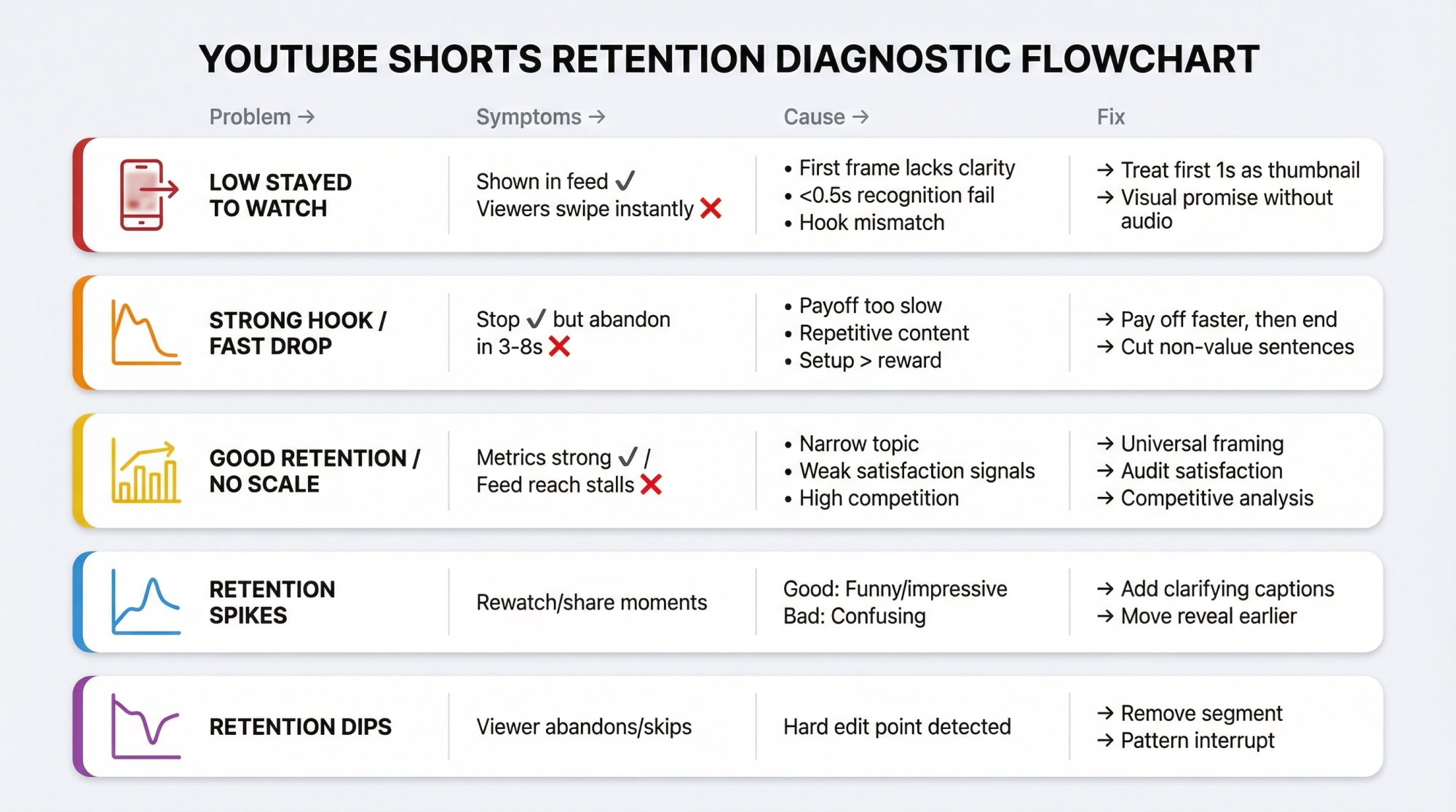 YOUTUBE SHORTS RETENTION DIAGNOSTIC FLOWCHART

| Problem → | Symptoms → | Cause → | Fix |
|---|---|---|---|
| LOW STAYED TO WATCH | Shown in feed ✓ Viewers swipe instantly ✗ | • First frame lacks clarity • <0.5s recognition fail • Hook mismatch | → Treat first 1s as thumbnail → Visual promise without audio |
| STRONG HOOK / FAST DROP | Stop ✓ but abandon in 3-8s ✗ | • Payoff too slow • Repetitive content • Setup > reward | → Pay off faster, then end → Cut non-value sentences |
| GOOD RETENTION / NO SCALE | Metrics strong ✓ / Feed reach stalls ✗ | • Narrow topic • Weak satisfaction signals • High competition | → Universal framing → Audit satisfaction → Competitive analysis |
| RETENTION SPIKES | Rewatch/share moments | Good: Funny/impressive Bad: Confusing | → Add clarifying captions → Move reveal earlier |
| RETENTION DIPS | Viewer abandons/skips | Hard edit point detected | → Remove segment → Pattern interrupt |